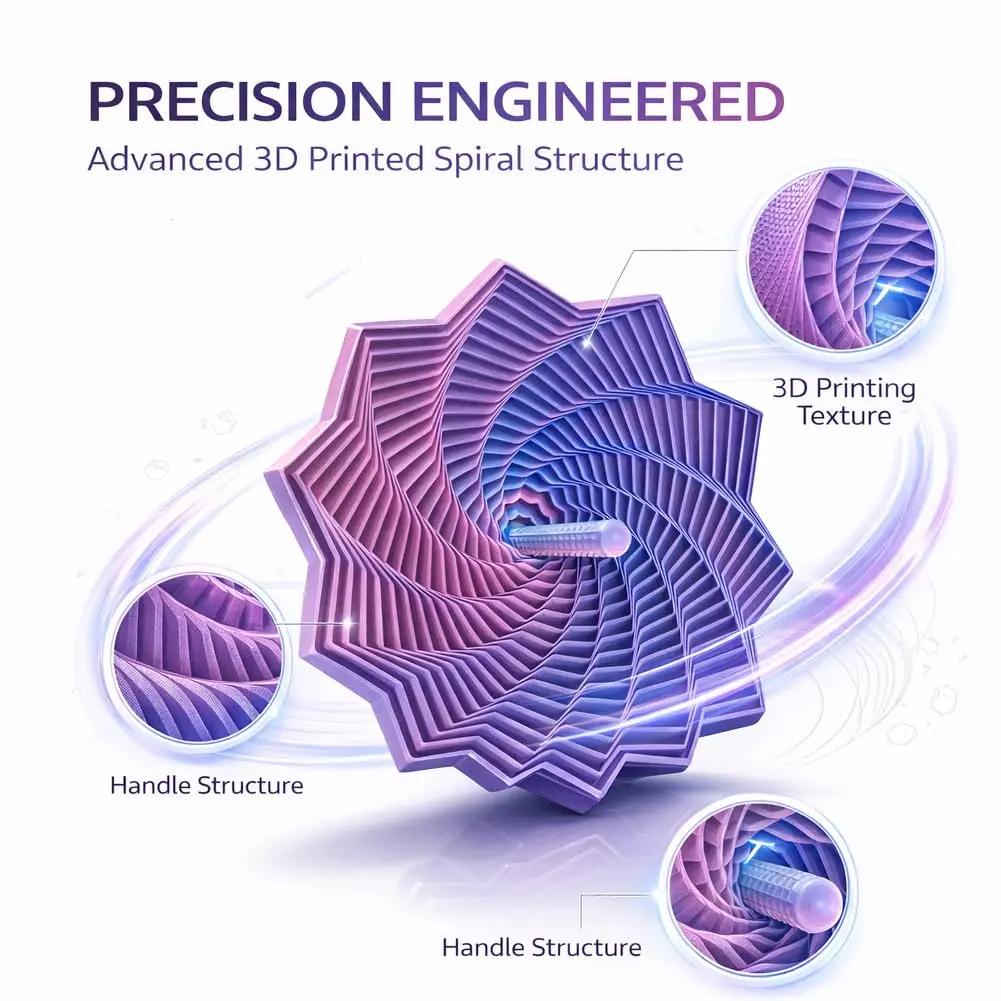 PRECISION ENGINEERED
Advanced 3D Printed Spiral Structure

3D Printing Texture

Handle Structure

Handle Structure